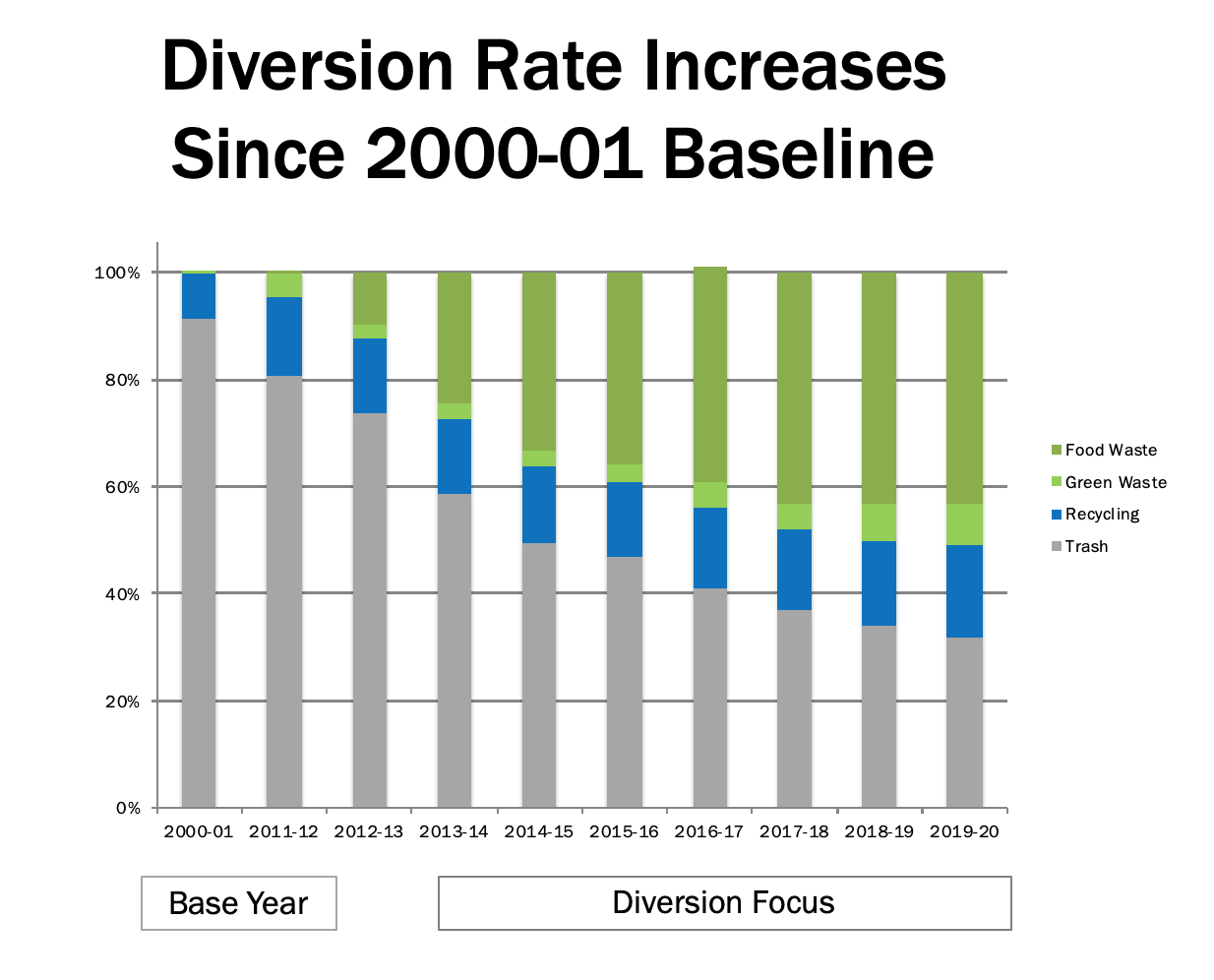 Diversion Rate Increases Since 2000-01 Baseline

100%
80%
60%
40%
20%
0%

2000-01 2011-12 2012-13 2013-14 2014-15 2015-16 2016-17 2017-18 2018-19 2019-20

Food Waste
Green Waste
Recycling
Trash

Base Year

Diversion Focus